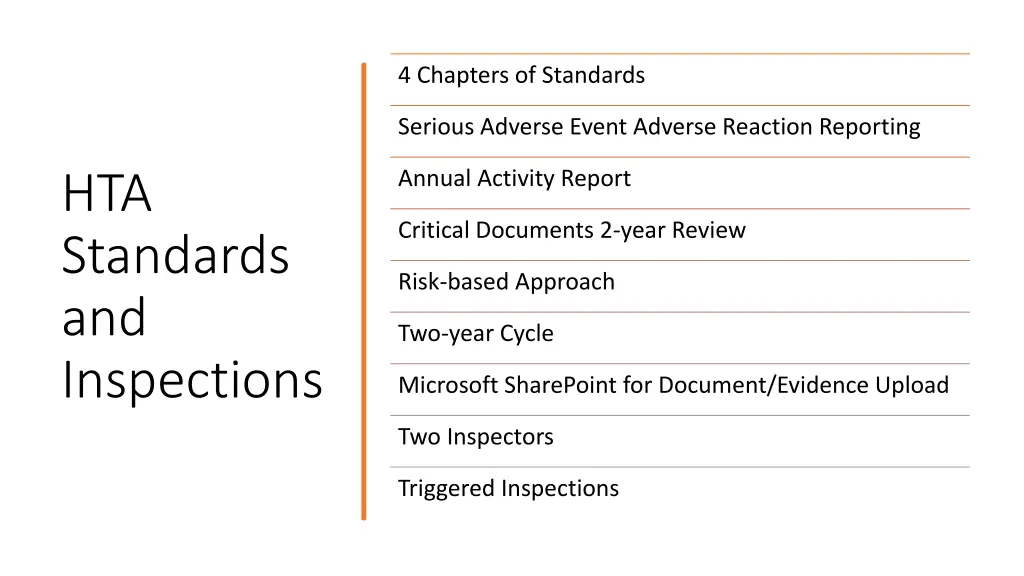 HTA Standards and Inspections

4 Chapters of Standards

Serious Adverse Event Adverse Reaction Reporting

Annual Activity Report

Critical Documents 2-year Review

Risk-based Approach

Two-year Cycle

Microsoft SharePoint for Document/Evidence Upload

Two Inspectors

Triggered Inspections